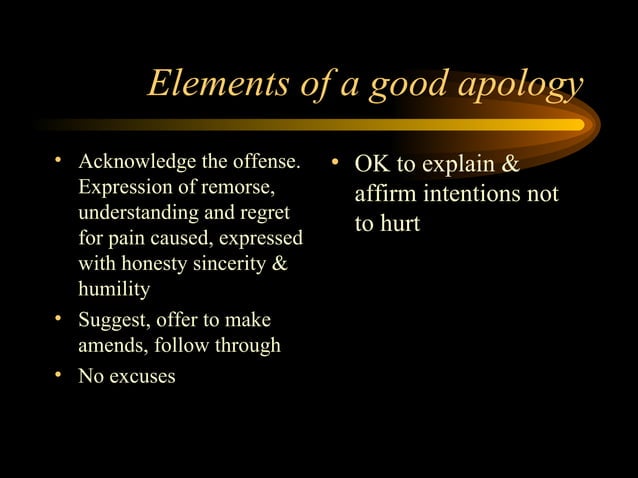 Elements of a good apology

• Acknowledge the offense. Expression of remorse, understanding and regret for pain caused, expressed with honesty sincerity & humility
• Suggest, offer to make amends, follow through
• No excuses

• OK to explain & affirm intentions not to hurt